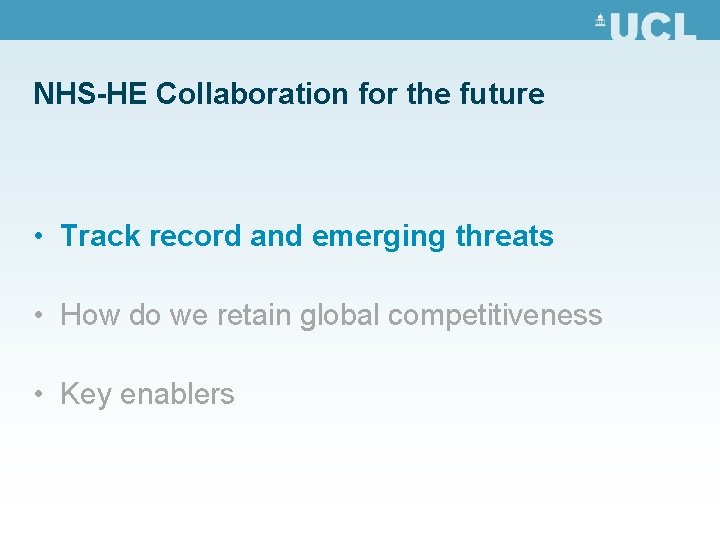 UCL

NHS-HE Collaboration for the future

• Track record and emerging threats

• How do we retain global competitiveness

• Key enablers